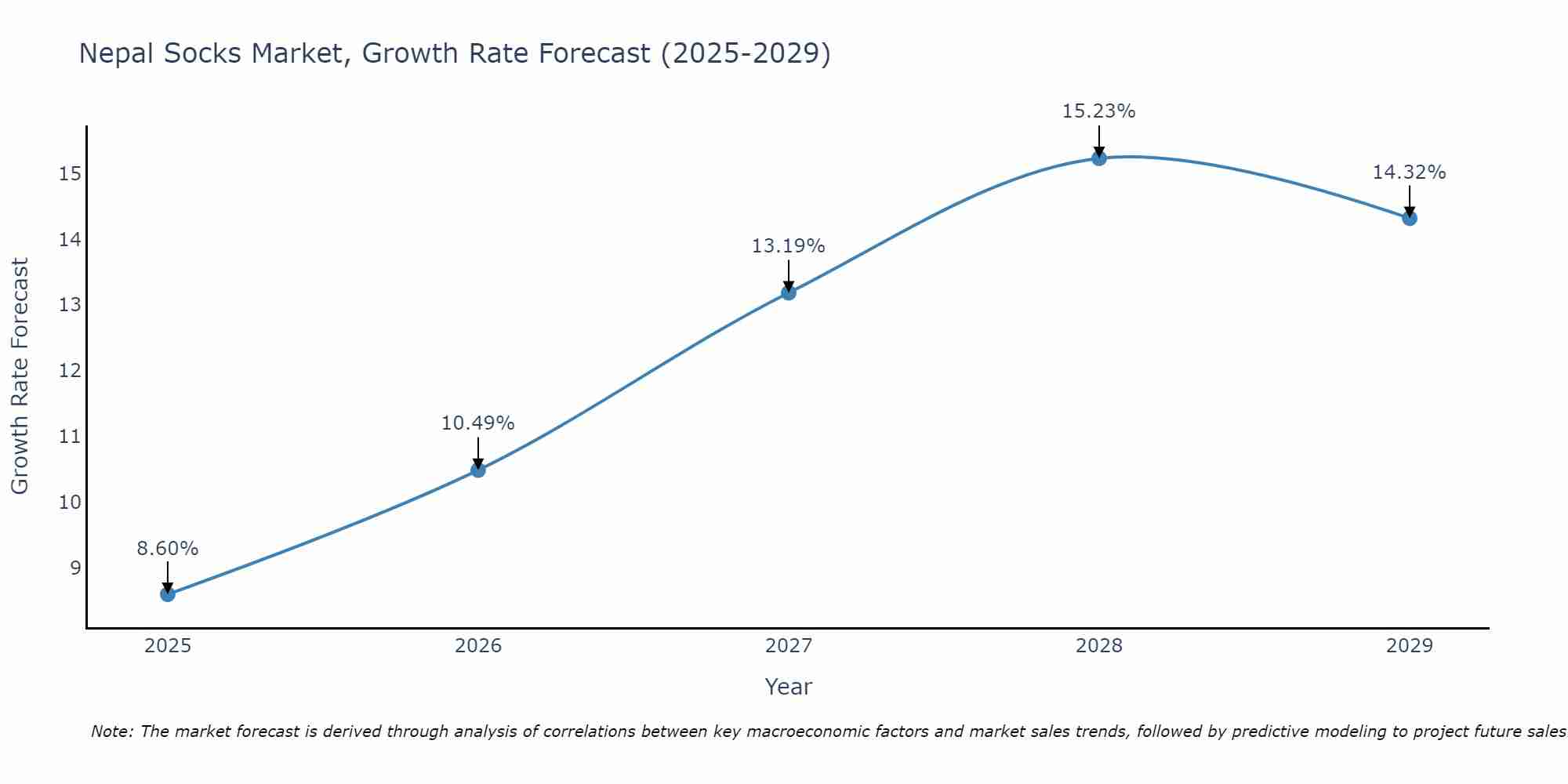 Nepal Socks Market, Growth Rate Forecast (2025-2029)

Growth Rate Forecast

15
14
13
12
11
10
9

8.60%
10.49%
13.19%
15.23%
14.32%

2025
2026
2027
2028
2029

Year

Note: The market forecast is derived through analysis of correlations between key macroeconomic factors and market sales trends, followed by predictive modeling to project future sales